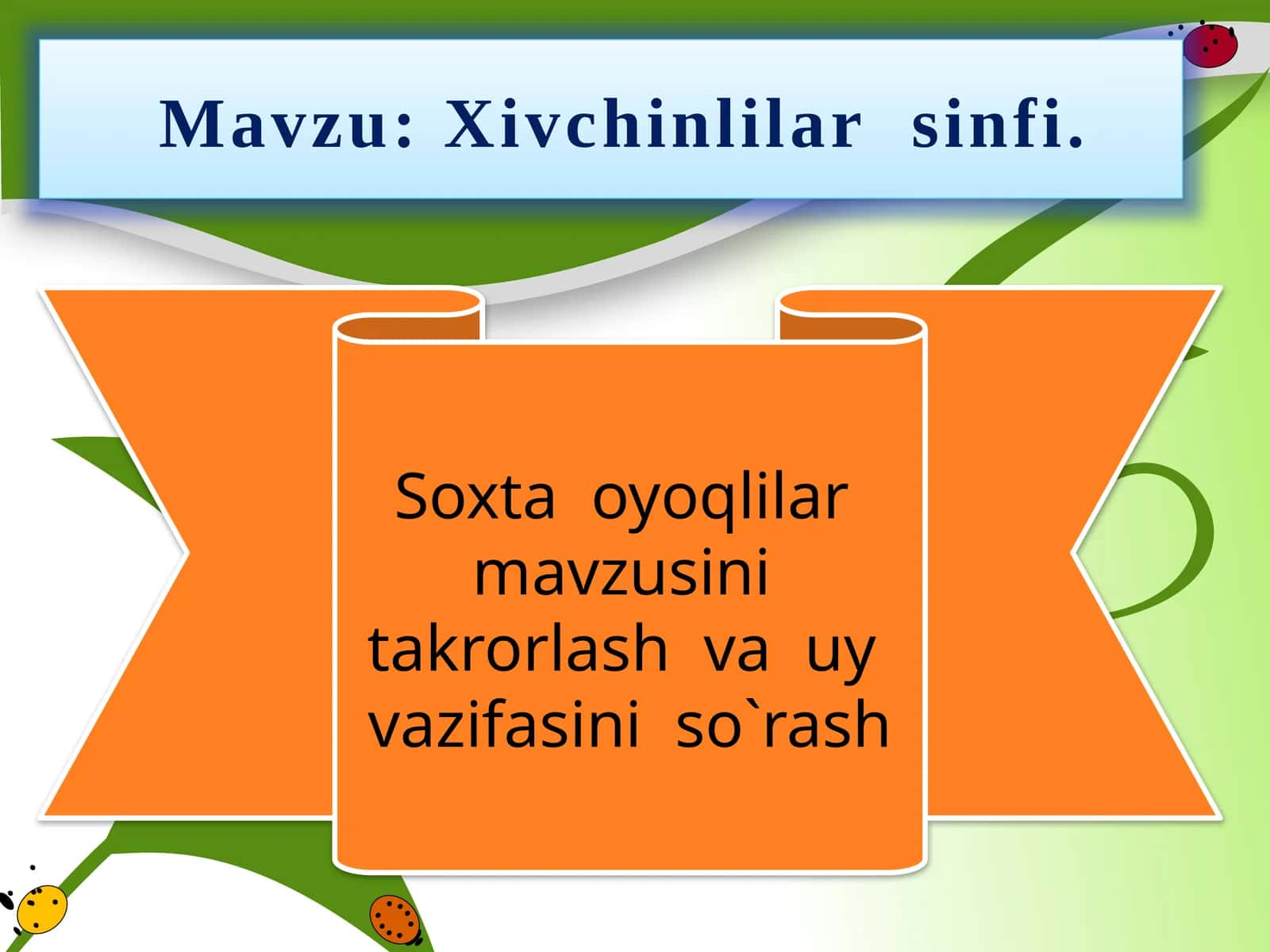 Mavzu: Xivchinlilar sinfi.

Soxta oyoqlilar mavzusini takrorlash va uy vazifasini so`rash